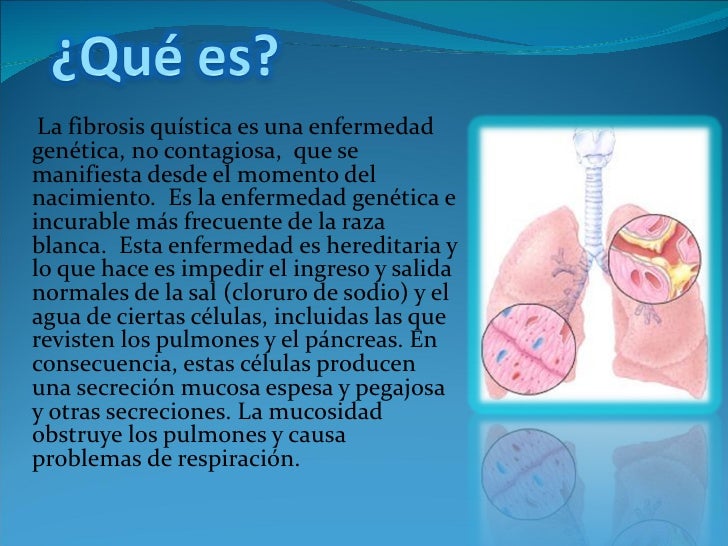 ¿Qué es?

La fibrosis quística es una enfermedad genética, no contagiosa, que se manifiesta desde el momento del nacimiento. Es la enfermedad genética e incurable más frecuente de la raza blanca. Esta enfermedad es hereditaria y lo que hace es impedir el ingreso y salida normales de la sal (cloruro de sodio) y el agua de ciertas células, incluidas las que revisten los pulmones y el páncreas. En consecuencia, estas células producen una secreción mucosa espesa y pegajosa y otras secreciones. La mucosidad obstruye los pulmones y causa problemas de respiración.